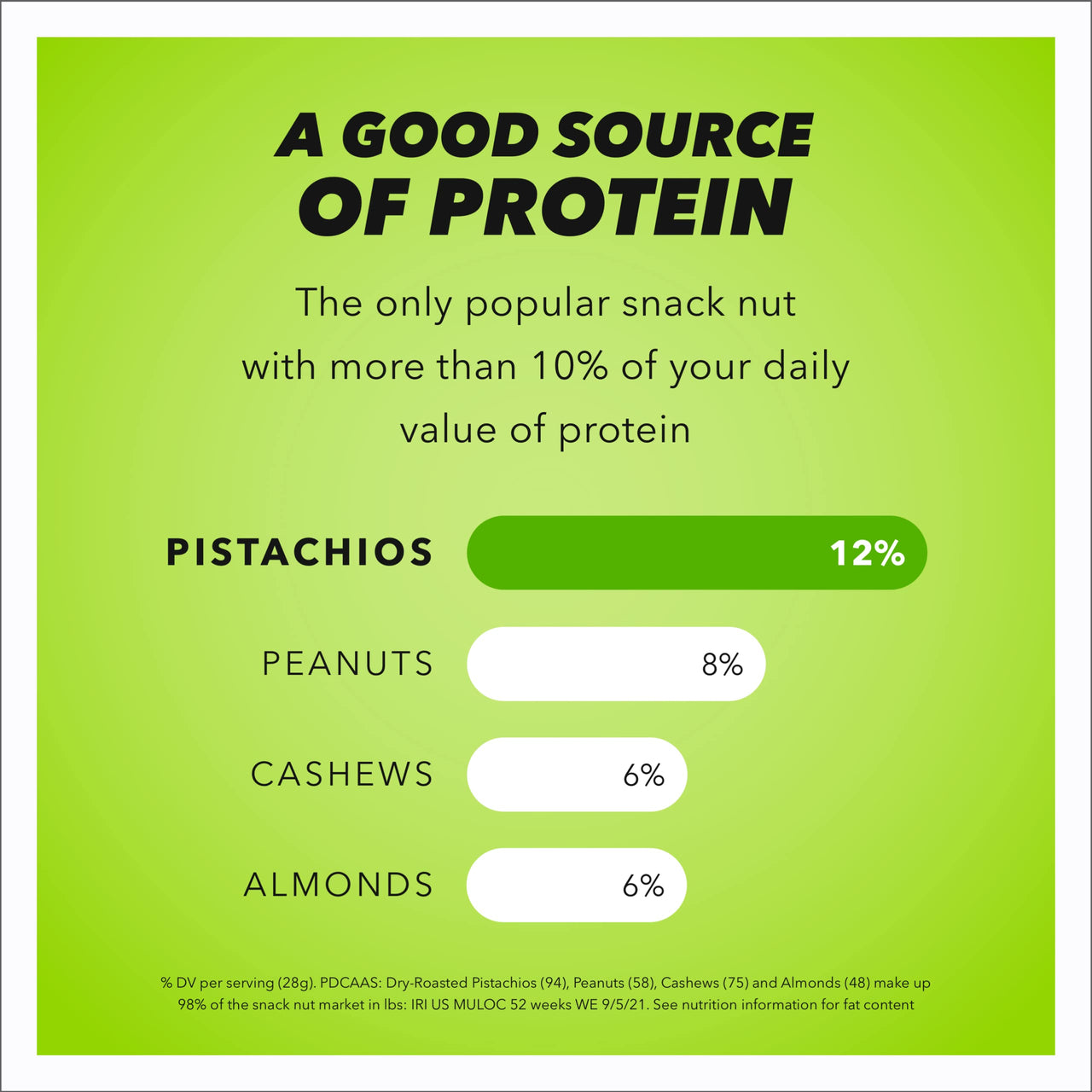 A GOOD SOURCE OF PROTEIN

The only popular snack nut with more than 10% of your daily value of protein

PISTACHIOS 12%

PEANUTS 8%

CASHEWS 6%

ALMONDS 6%

% DV per serving (28g). PDCAAS: Dry-Roasted Pistachios (94), Peanuts (58), Cashews (75) and Almonds (48) make up 98% of the snack nut market in lbs: IRI US MULOC 52 weeks WE 9/5/21. See nutrition information for fat content